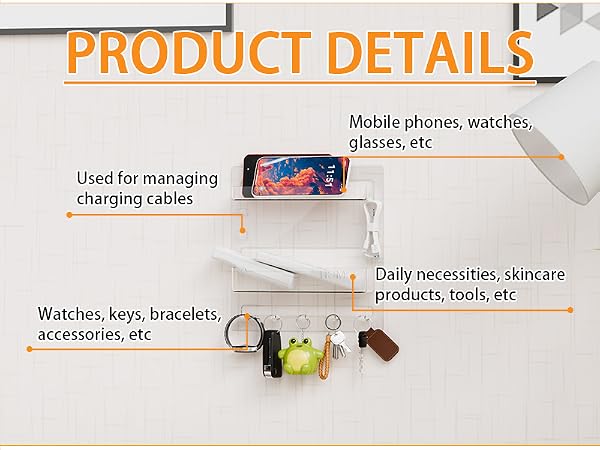 PRODUCT DETAILS

Mobile phones, watches, glasses, etc

Used for managing charging cables

Daily necessities, skincare products, tools, etc

Watches, keys, bracelets, accessories, etc